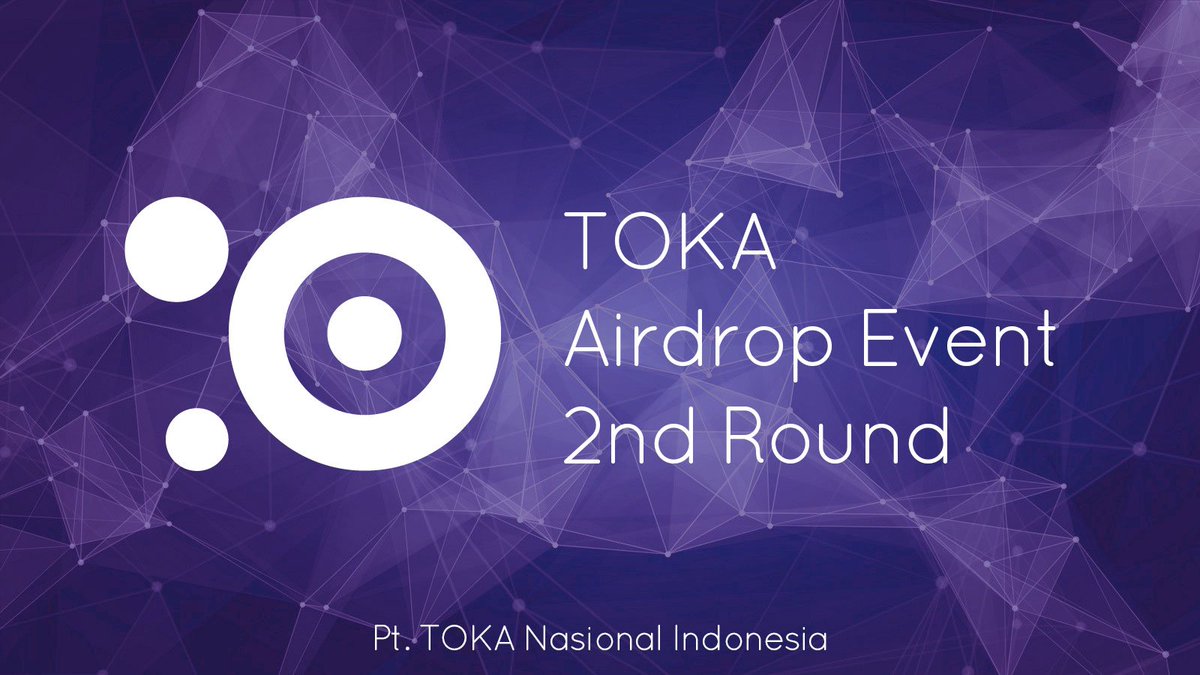 TOKA
Airdrop Event
2nd Round

Pt. TOKA Nasional Indonesia